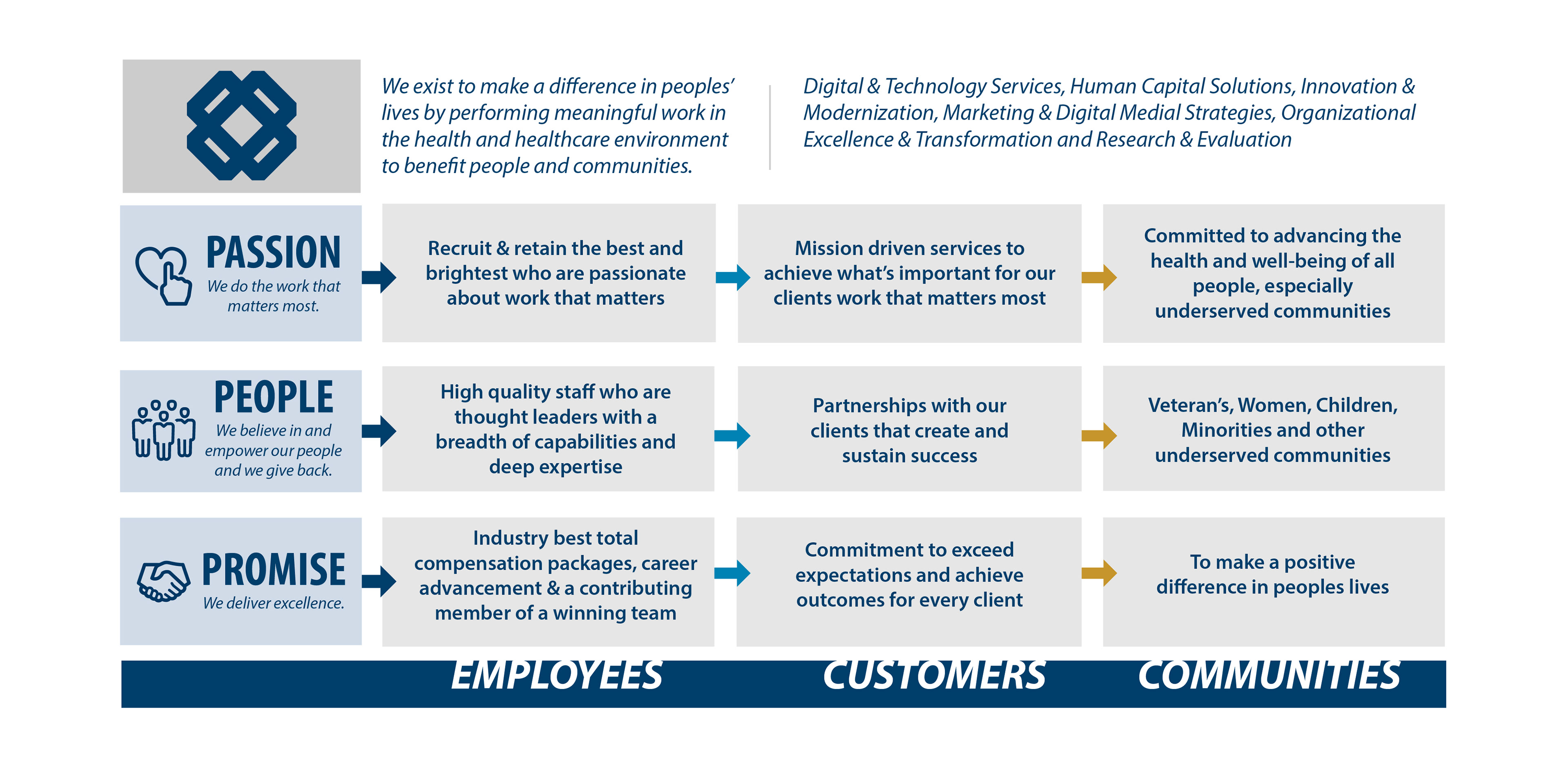 We exist to make a difference in peoples' lives by performing meaningful work in the health and healthcare environment to benefit people and communities.

Digital & Technology Services, Human Capital Solutions, Innovation & Modernization, Marketing & Digital Medial Strategies, Organizational Excellence & Transformation and Research & Evaluation

PASSION
We do the work that matters most.

Recruit & retain the best and brightest who are passionate about work that matters

Mission driven services to achieve what's important for our clients work that matters most

Committed to advancing the health and well-being of all people, especially underserved communities

PEOPLE
We believe in and empower our people and we give back.

High quality staff who are thought leaders with a breadth of capabilities and deep expertise

Partnerships with our clients that create and sustain success

Veteran's, Women, Children, Minorities and other underserved communities

PROMISE
We deliver excellence.

Industry best total compensation packages, career advancement & a contributing member of a winning team

Commitment to exceed expectations and achieve outcomes for every client

To make a positive difference in peoples lives

EMPLOYEES CUSTOMERS COMMUNITIES